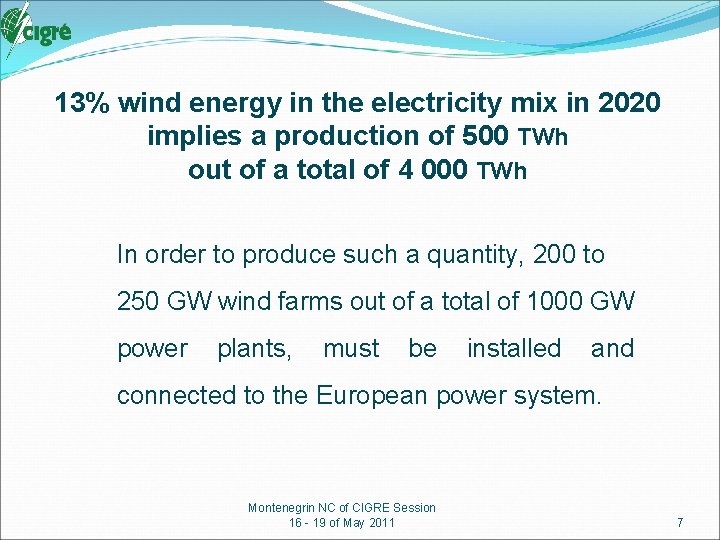 cigré

13% wind energy in the electricity mix in 2020 implies a production of 500 TWh out of a total of 4 000 TWh

In order to produce such a quantity, 200 to 250 GW wind farms out of a total of 1000 GW power plants, must be installed and connected to the European power system.

Montenegrin NC of CIGRE Session
16 - 19 of May 2011

7